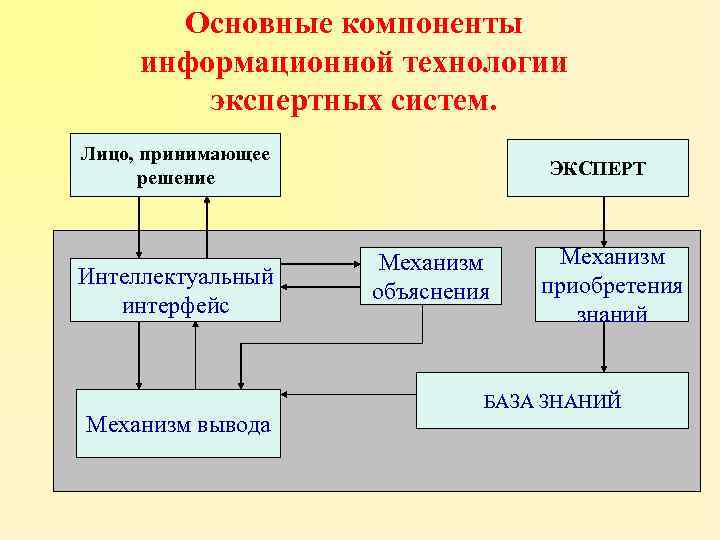 Основные компоненты информационной технологии экспертных систем.

Лицо, принимающее решение

ЭКСПЕРТ

Интеллектуальный интерфейс

Механизм объяснения

Механизм приобретения знаний

Механизм вывода

БАЗА ЗНАНИЙ